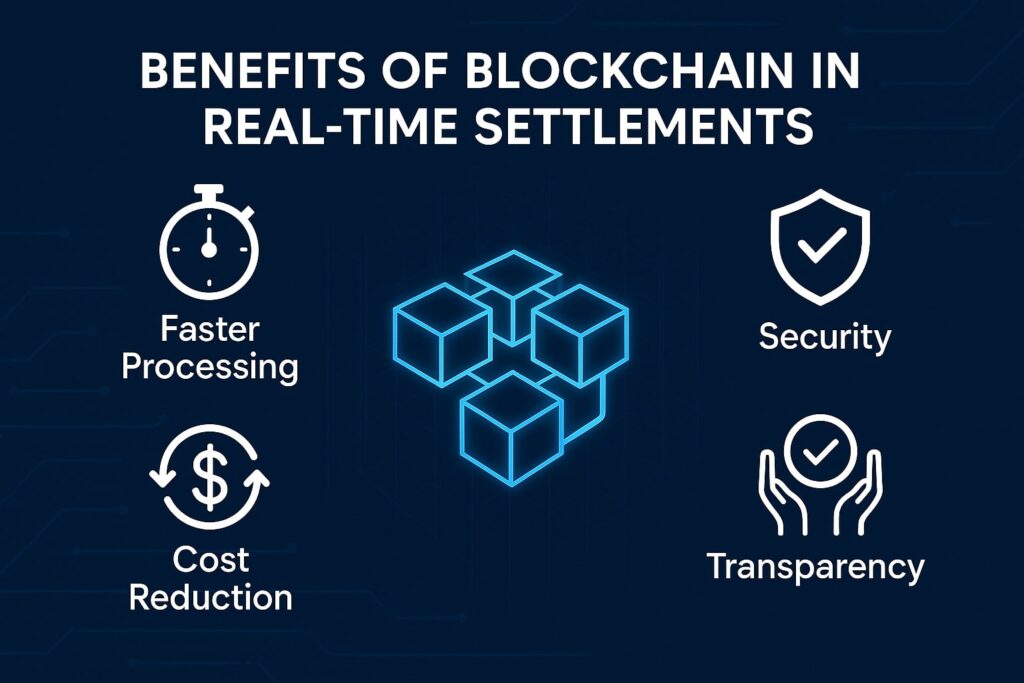 BENEFITS OF BLOCKCHAIN IN REAL-TIME SETTLEMENTS

Faster Processing

Cost Reduction

Security

Transparency